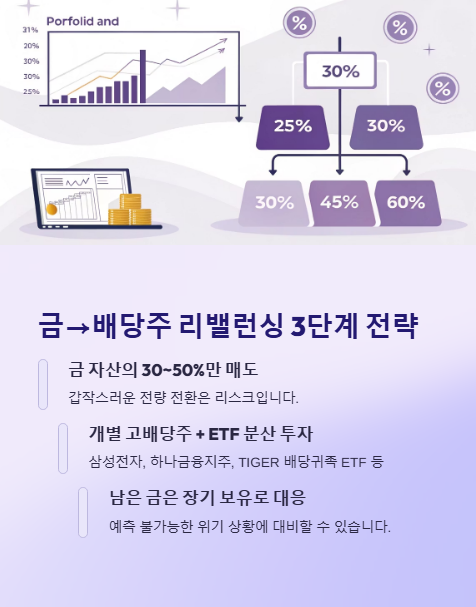 Porfolid and

31%
20%
30%
30%
25%

%
%
%

30%
25%
30%
30%
45%
60%

금→배당주 리밸런싱 3단계 전략

금 자산의 30~50%만 매도
갑작스러운 전량 전환은 리스크입니다.

개별 고배당주 + ETF 분산 투자
삼성전자, 하나금융지주, TIGER 배당귀족 ETF 등

남은 금은 장기 보유로 대응
예측 불가능한 위기 상황에 대비할 수 있습니다.